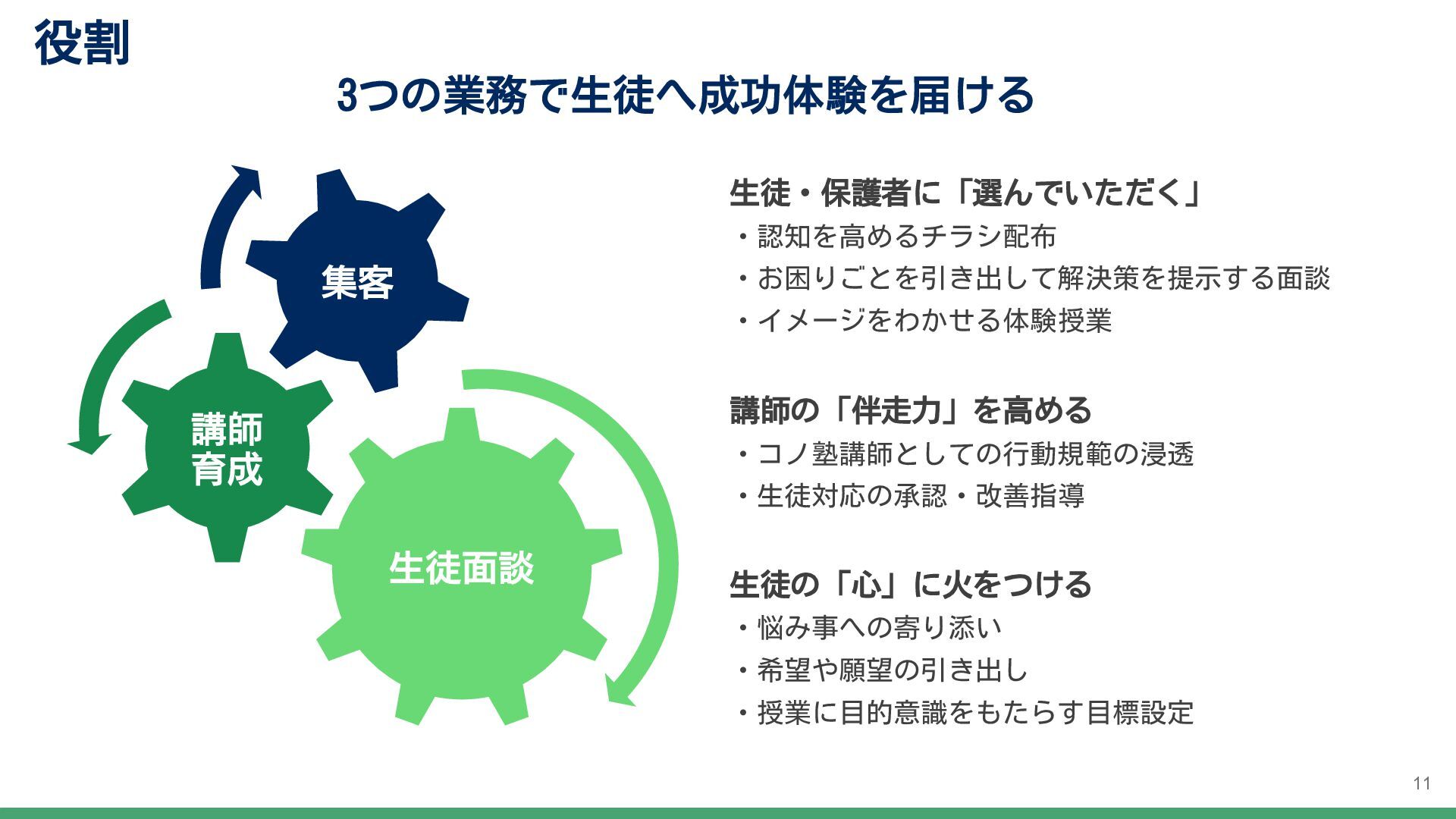 役割

3つの業務で生徒へ成功体験を届ける

集客

講師育成

生徒面談

生徒・保護者に「選んでいただく」
・認知を高めるチラシ配布
・お困りごとを引き出して解決策を提示する面談
・イメージをわかせる体験授業

講師の「伴走力」を高める
・コノ塾講師としての行動規範の浸透
・生徒対応の承認・改善指導

生徒の「心」に火をつける
・悩み事への寄り添い
・希望や願望の引き出し
・授業に目的意識をもたらす目標設定

11